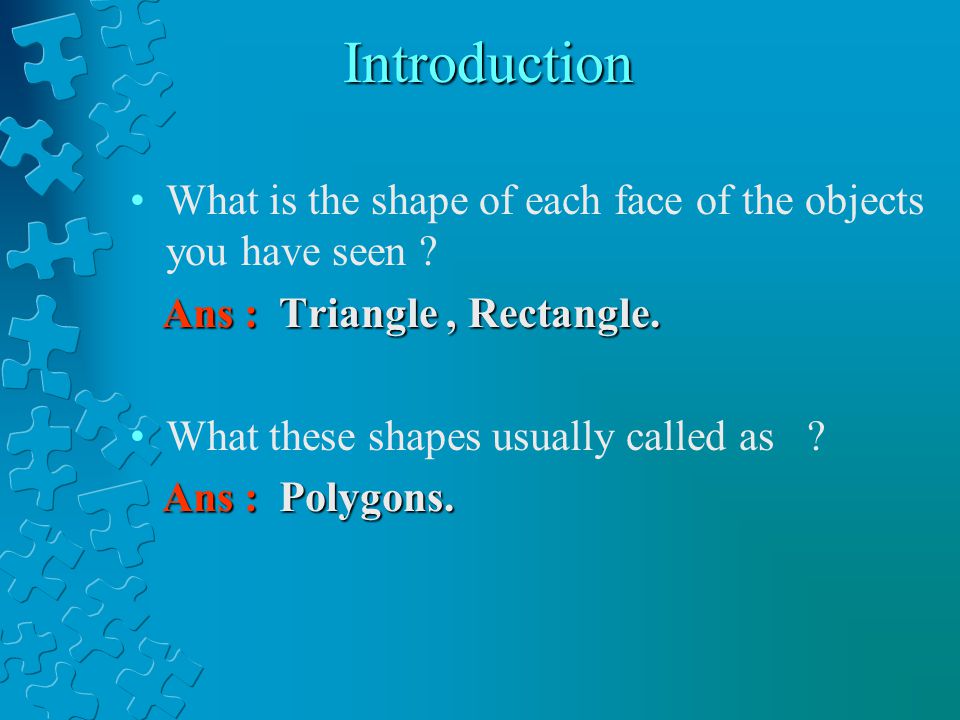 Introduction

• What is the shape of each face of the objects you have seen ?

Ans : Triangle , Rectangle.

• What these shapes usually called as ?

Ans : Polygons.